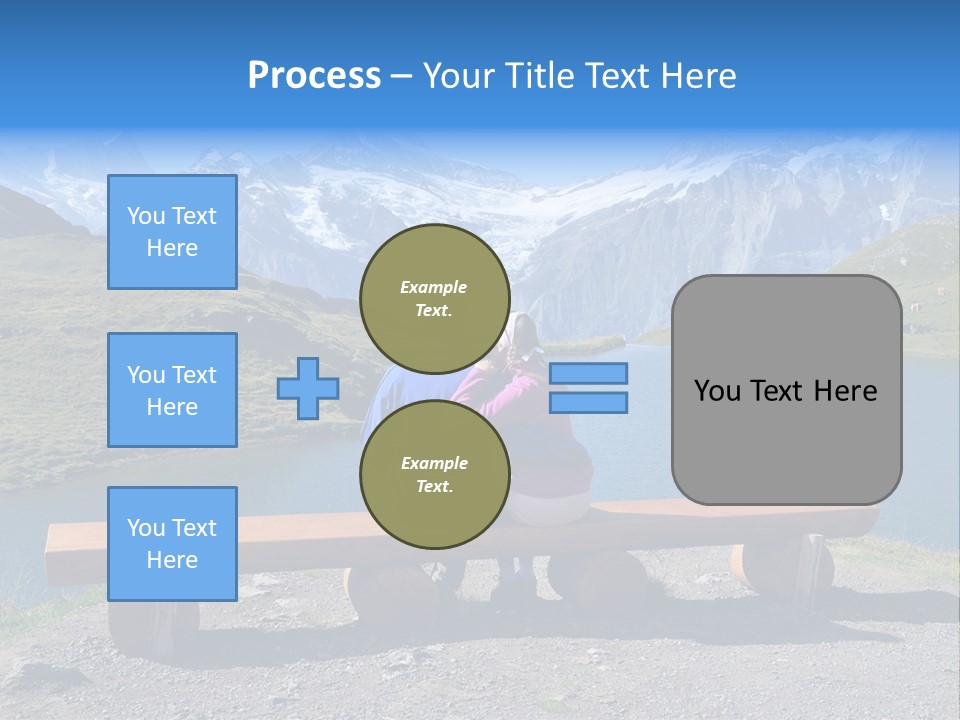 Process – Your Title Text Here

You Text Here

You Text Here

You Text Here

Example Text.

Example Text.

You Text Here